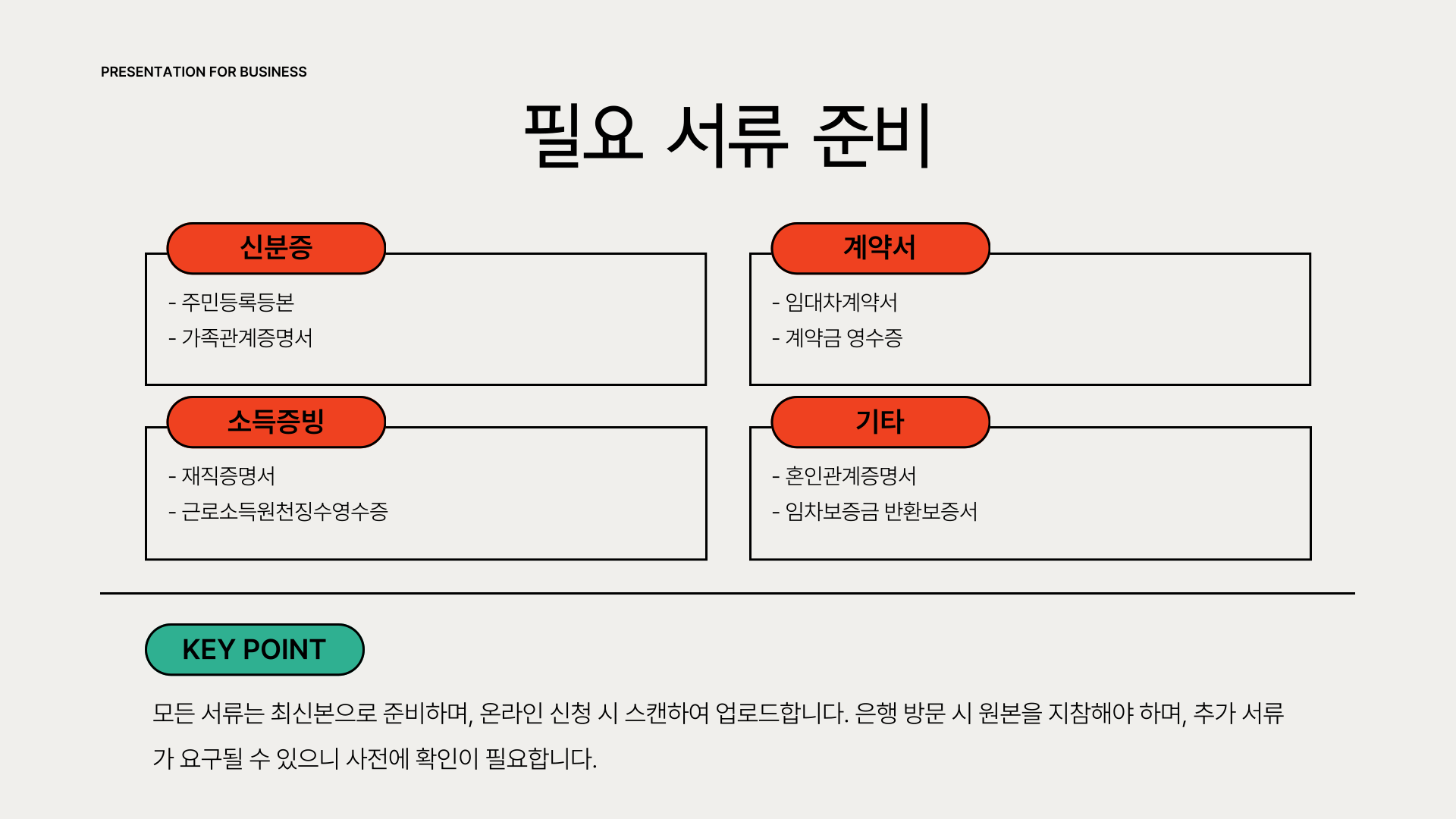 PRESENTATION FOR BUSINESS

필요 서류 준비

신분증

- 주민등록등본
- 가족관계증명서

계약서

- 임대차계약서
- 계약금 영수증

소득증빙

- 재직증명서
- 근로소득원천징수영수증

기타

- 혼인관계증명서
- 임차보증금 반환보증서

KEY POINT

모든 서류는 최신본으로 준비하며, 온라인 신청 시 스캔하여 업로드합니다. 은행 방문 시 원본을 지참해야 하며, 추가 서류가 요구될 수 있으니 사전에 확인이 필요합니다.